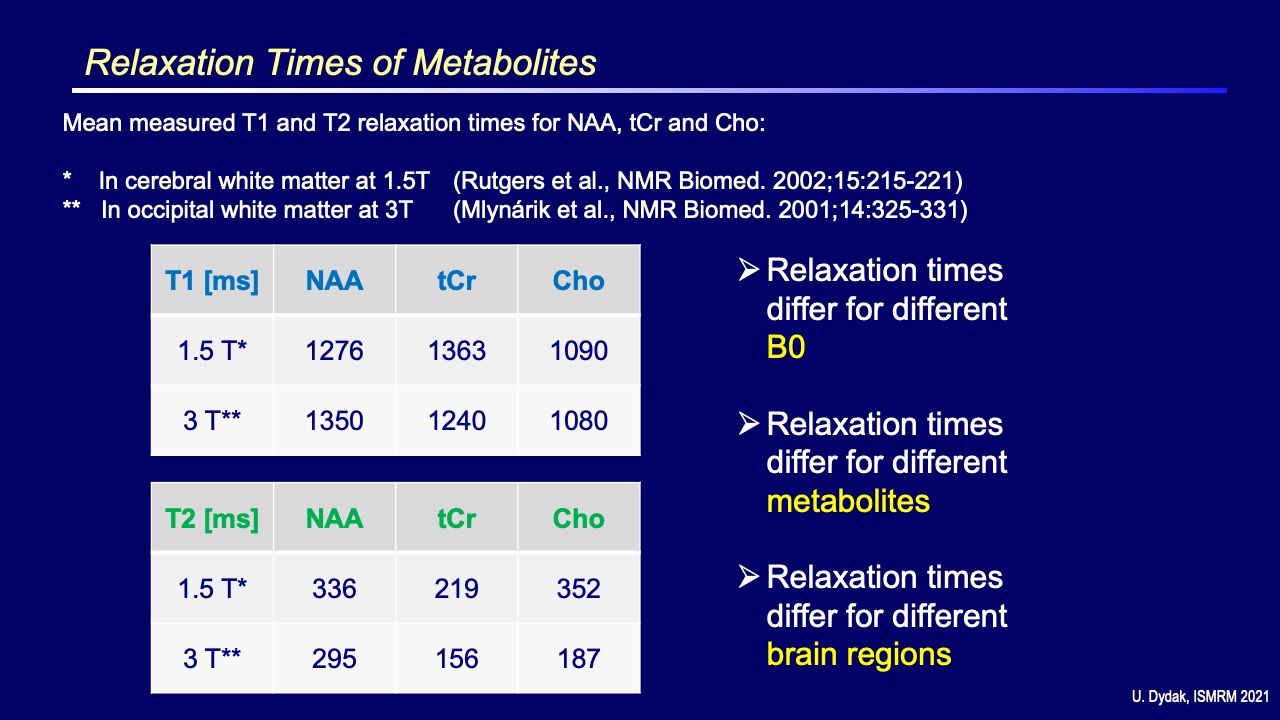 Relaxation Times of Metabolites

Mean measured T1 and T2 relaxation times for NAA, tCr and Cho:

* In cerebral white matter at 1.5T (Rutgers et al., NMR Biomed. 2002;15:215-221)
** In occipital white matter at 3T (Mlynárik et al., NMR Biomed. 2001;14:325-331)

| T1 [ms] | NAA | tCr | Cho |
|---|---|---|---|
| 1.5 T* | 1276 | 1363 | 1090 |
| 3 T** | 1350 | 1240 | 1080 |

| T2 [ms] | NAA | tCr | Cho |
|---|---|---|---|
| 1.5 T* | 336 | 219 | 352 |
| 3 T** | 295 | 156 | 187 |

➢ Relaxation times differ for different B0

➢ Relaxation times differ for different metabolites

➢ Relaxation times differ for different brain regions

U. Dydak, ISMRM 2021